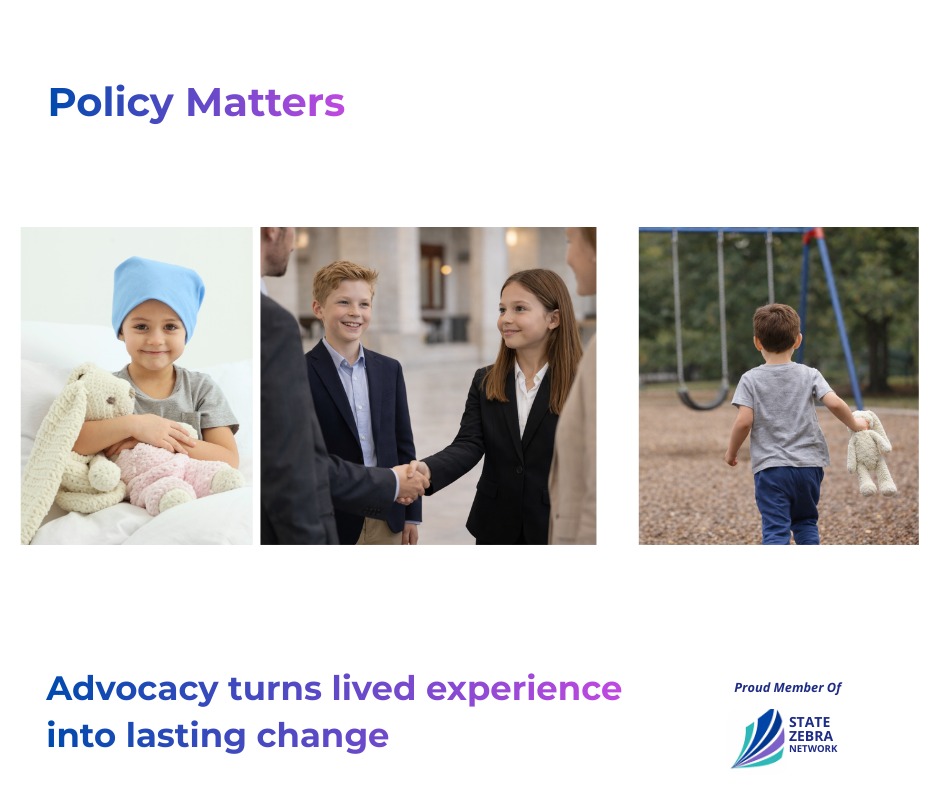 Policy Matters

Advocacy turns lived experience into lasting change

Proud Member Of

STATE ZEBRA NETWORK